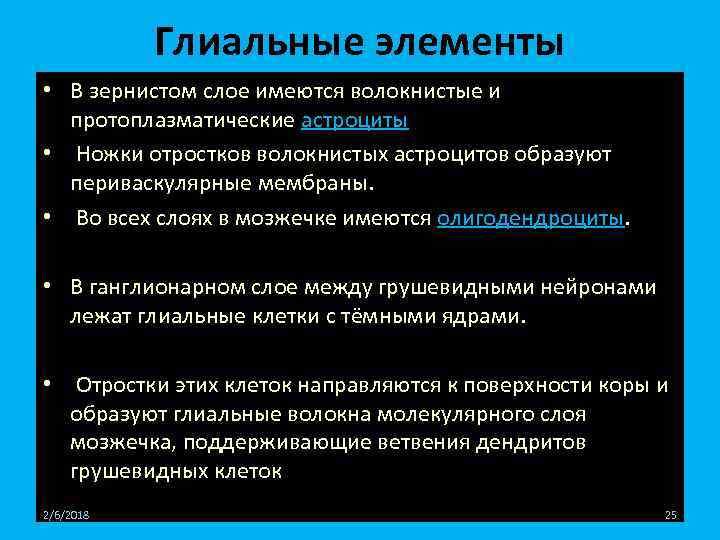 Глиальные элементы

• В зернистом слое имеются волокнистые и протоплазматические астроциты

• Ножки отростков волокнистых астроцитов образуют периваскулярные мембраны.

• Во всех слоях в мозжечке имеются олигодендроциты.

• В ганглионарном слое между грушевидными нейронами лежат глиальные клетки с тёмными ядрами.

• Отростки этих клеток направляются к поверхности коры и образуют глиальные волокна молекулярного слоя мозжечка, поддерживающие ветвения дендритов грушевидных клеток

2/6/2018

25